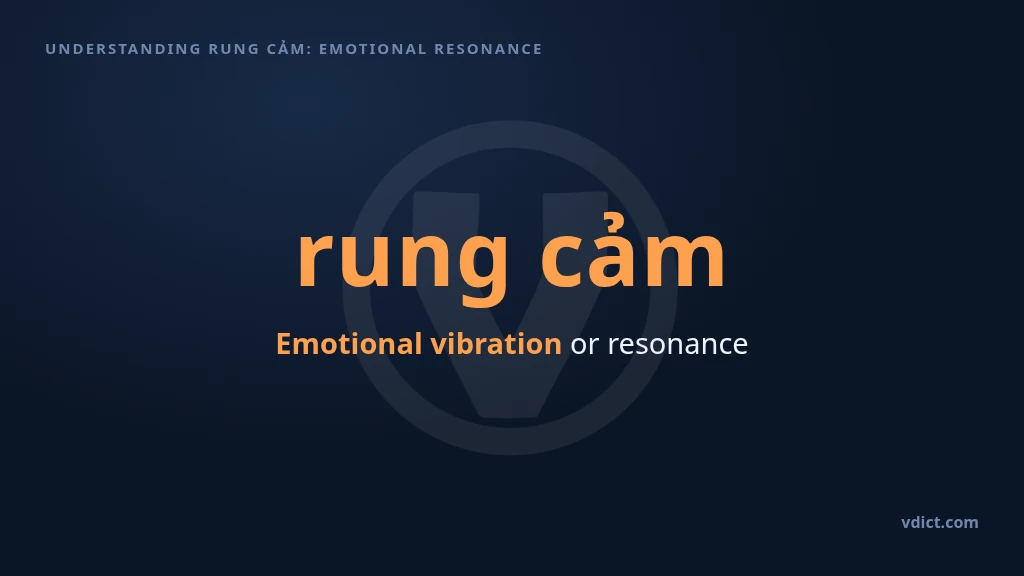 UNDERSTANDING RUNG CẢM: EMOTIONAL RESONANCE

rung cảm

Emotional vibration or resonance

vdict.com